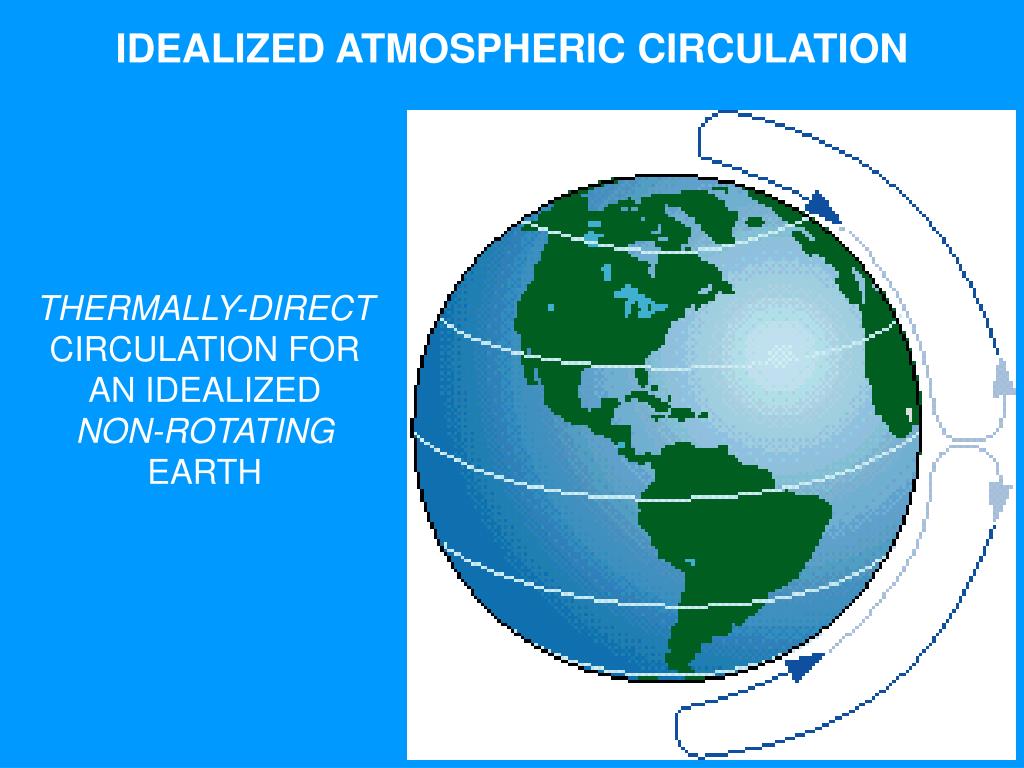 IDEALIZED ATMOSPHERIC CIRCULATION

THERMALLY-DIRECT CIRCULATION FOR AN IDEALIZED NON-ROTATING EARTH